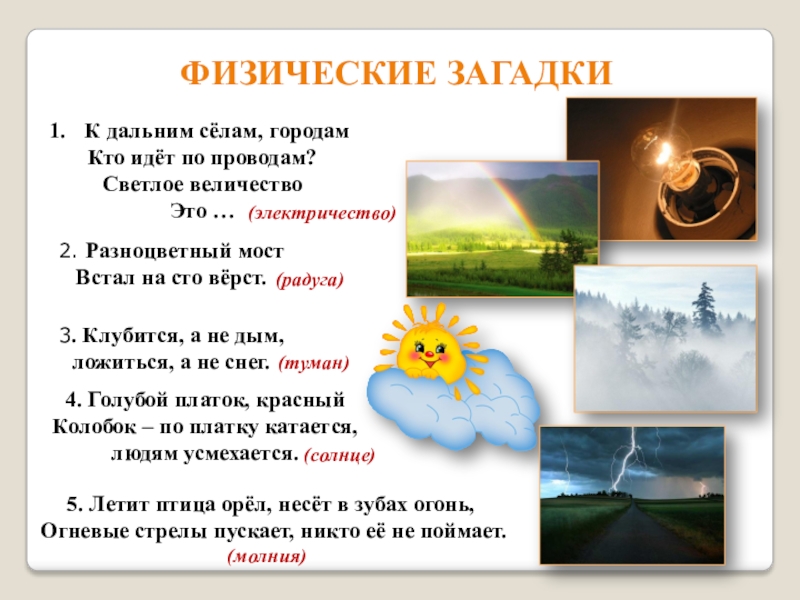 ФИЗИЧЕСКИЕ ЗАГАДКИ

1. К дальним сёлам, городам
Кто идёт по проводам?
Светлое величество
Это … (электричество)

2. Разноцветный мост
Встал на сто вёрст. (радуга)

3. Клубится, а не дым,
ложиться, а не снег. (туман)

4. Голубой платок, красный
Колобок – по платку катается,
людям усмехается. (солнце)

5. Летит птица орёл, несёт в зубах огонь,
Огневые стрелы пускает, никто её не поймает.
(молния)